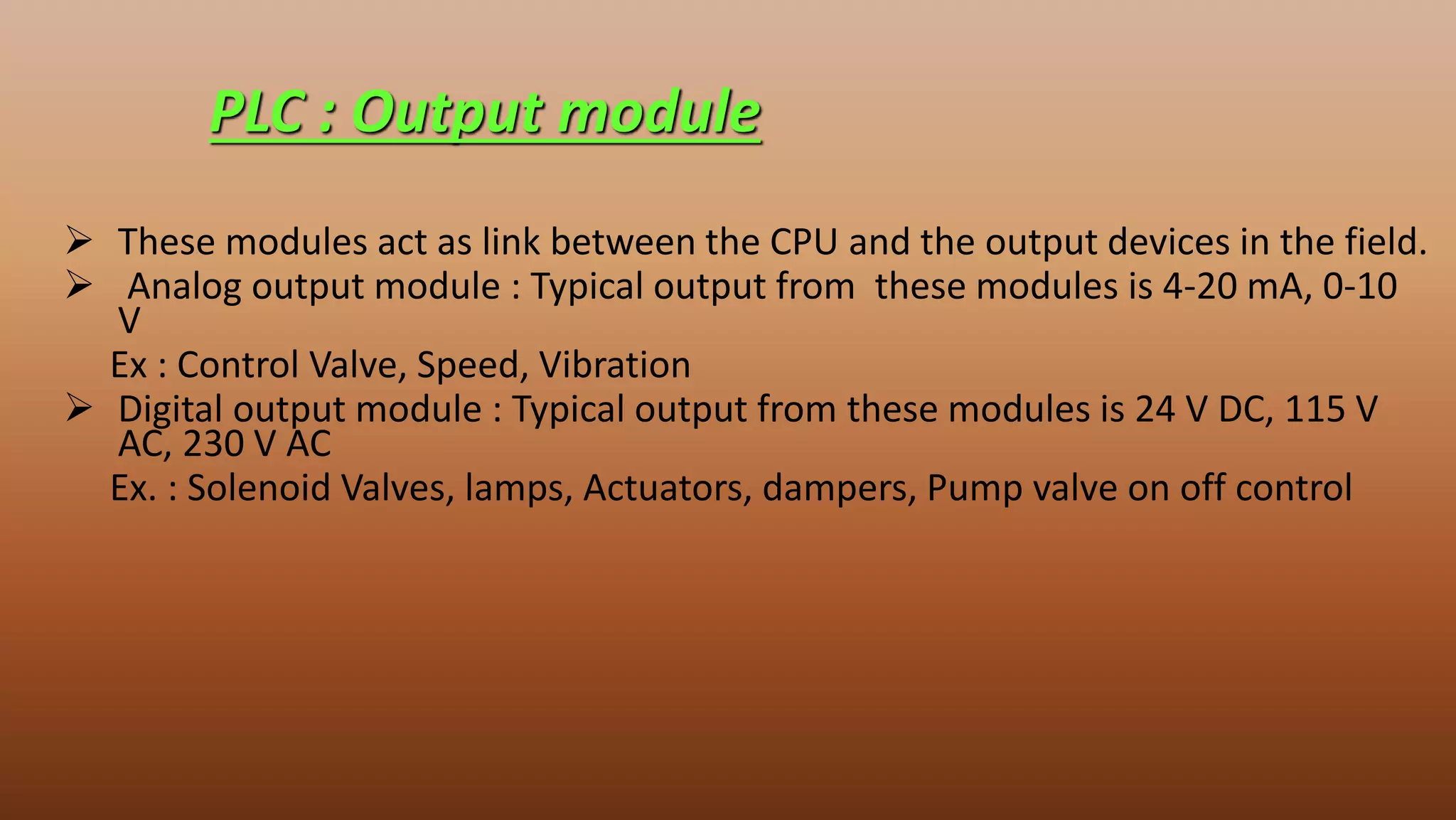 PLC : Output module

➢ These modules act as link between the CPU and the output devices in the field.

➢ Analog output module : Typical output from these modules is 4-20 mA, 0-10 V

Ex : Control Valve, Speed, Vibration

➢ Digital output module : Typical output from these modules is 24 V DC, 115 V AC, 230 V AC

Ex. : Solenoid Valves, lamps, Actuators, dampers, Pump valve on off control